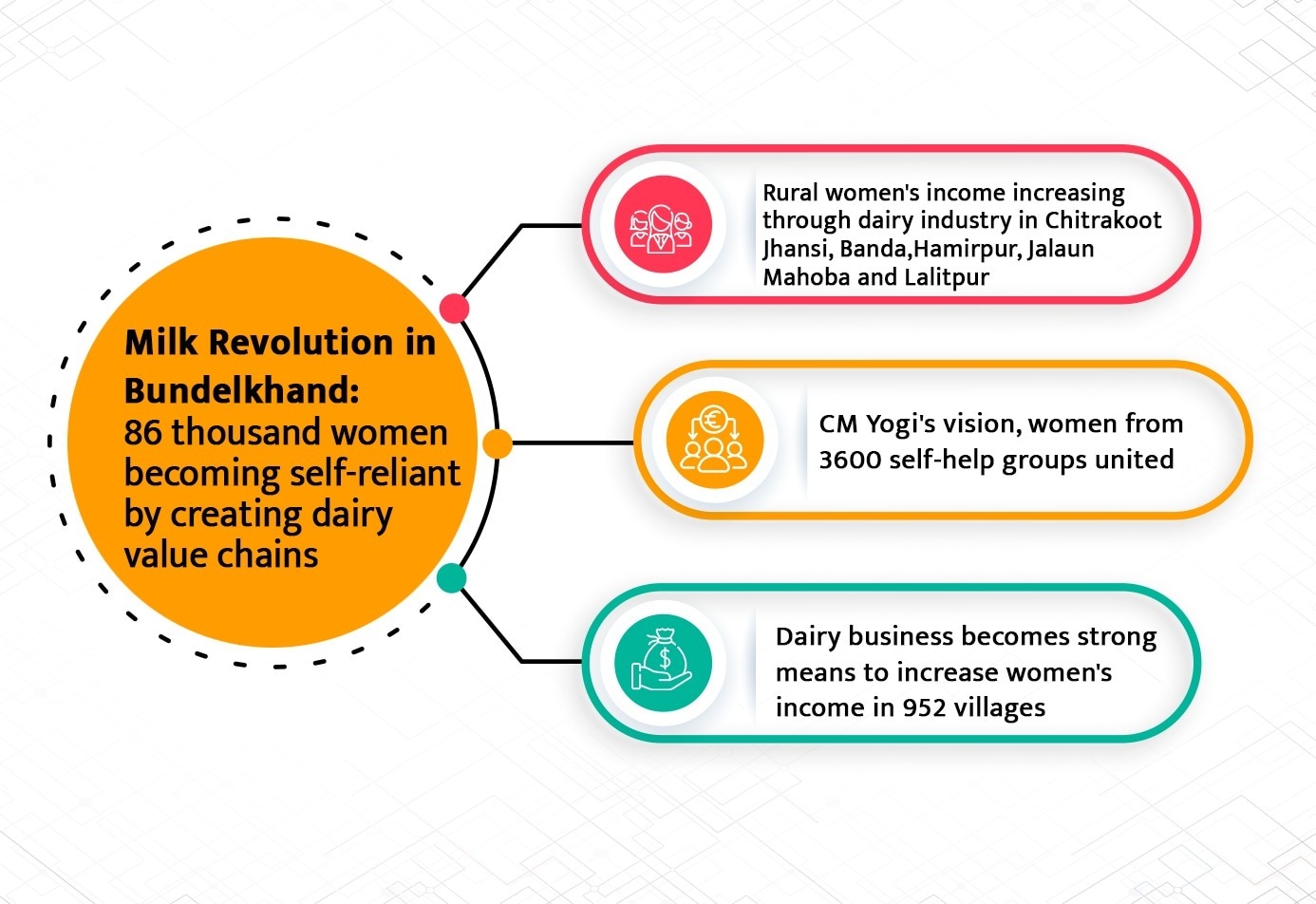 Milk Revolution in Bundelkhand: 86 thousand women becoming self-reliant by creating dairy value chains

Rural women's income increasing through dairy industry in Chitrakoot Jhansi, Banda,Hamirpur, Jalaun Mahoba and Lalitpur

CM Yogi's vision, women from 3600 self-help groups united

Dairy business becomes strong means to increase women's income in 952 villages